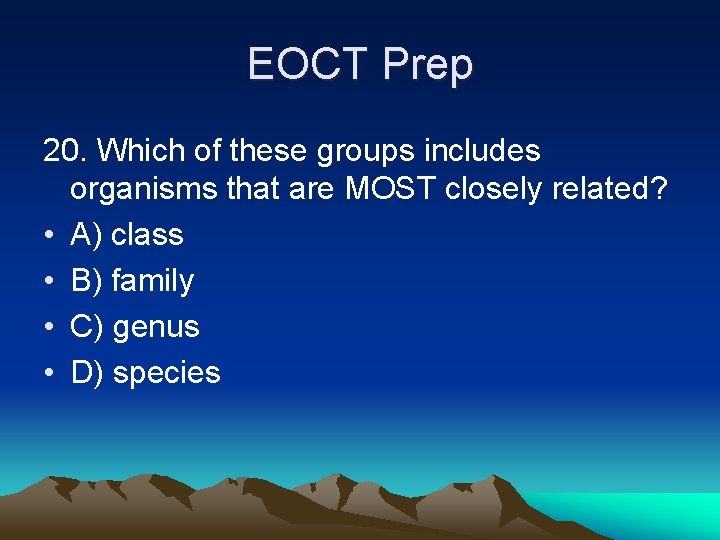 EOCT Prep

20. Which of these groups includes organisms that are MOST closely related?

• A) class
• B) family
• C) genus
• D) species